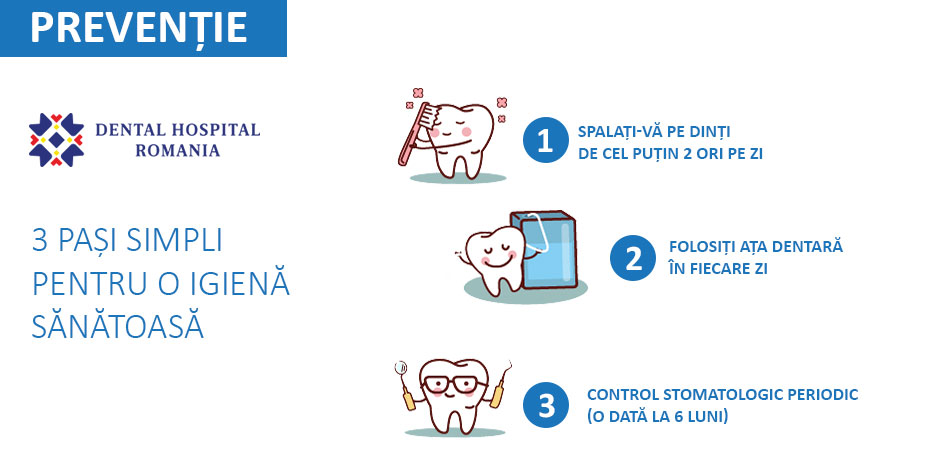 PREVENȚIE

DENTAL HOSPITAL ROMANIA

3 PAȘI SIMPLI PENTRU O IGIENĂ SĂNĂTOASĂ

1 SPALAȚI-VĂ PE DINȚI DE CEL PUȚIN 2 ORI PE ZI

2 FOLOSIȚI AȚA DENTARĂ ÎN FIECARE ZI

3 CONTROL STOMATOLOGIC PERIODIC (O DATĂ LA 6 LUNI)